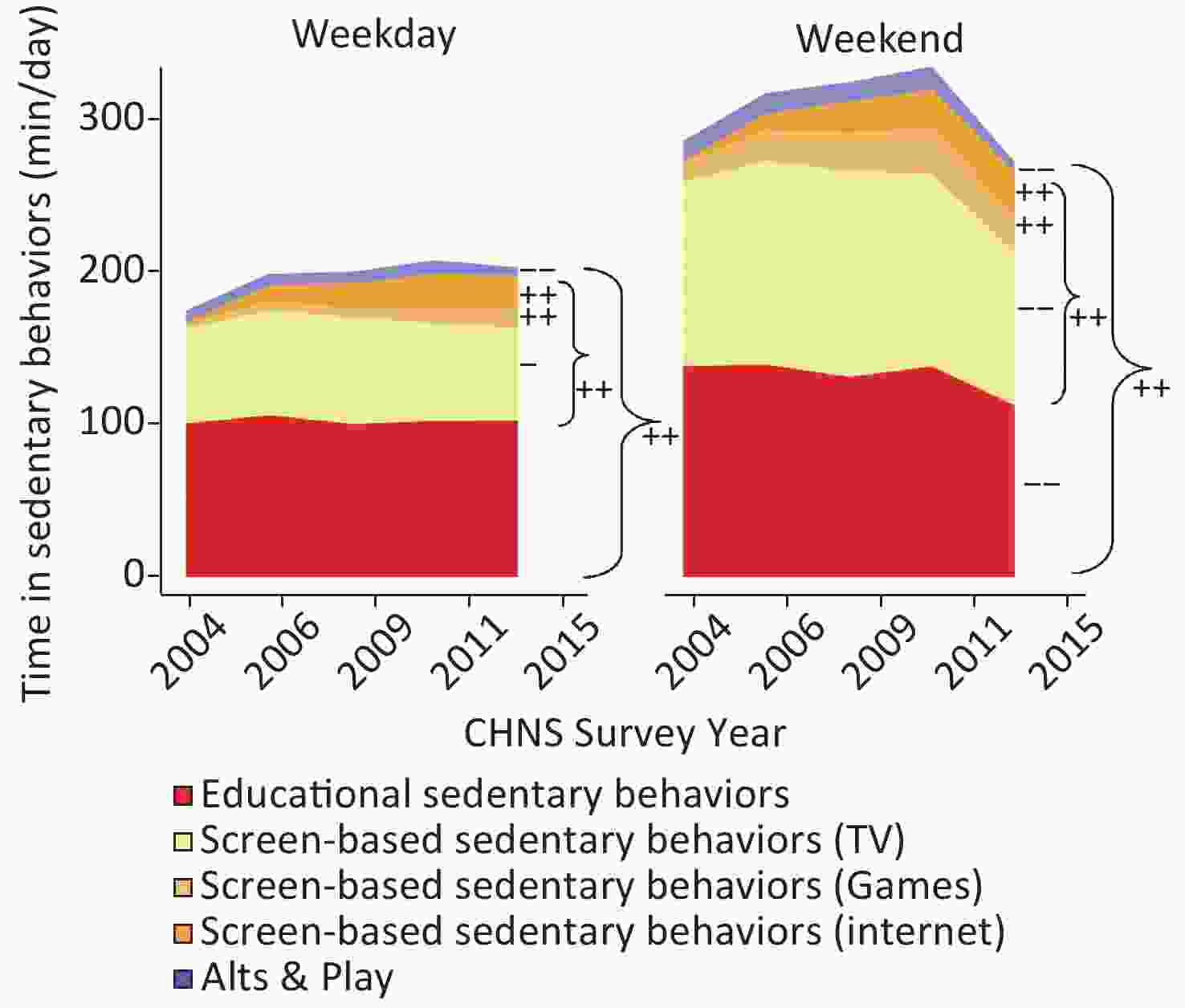 Weekday

Weekend

Time in sedentary behaviors (min/day)

300
200
100
0

−−
++
++
−
++
++

−−
++
++
−−
++
++
−−

2004 2006 2009 2011 2015

2004 2006 2009 2011 2015

CHNS Survey Year

Educational sedentary behaviors
Screen-based sedentary behaviors (TV)
Screen-based sedentary behaviors (Games)
Screen-based sedentary behaviors (internet)
Alts & Play